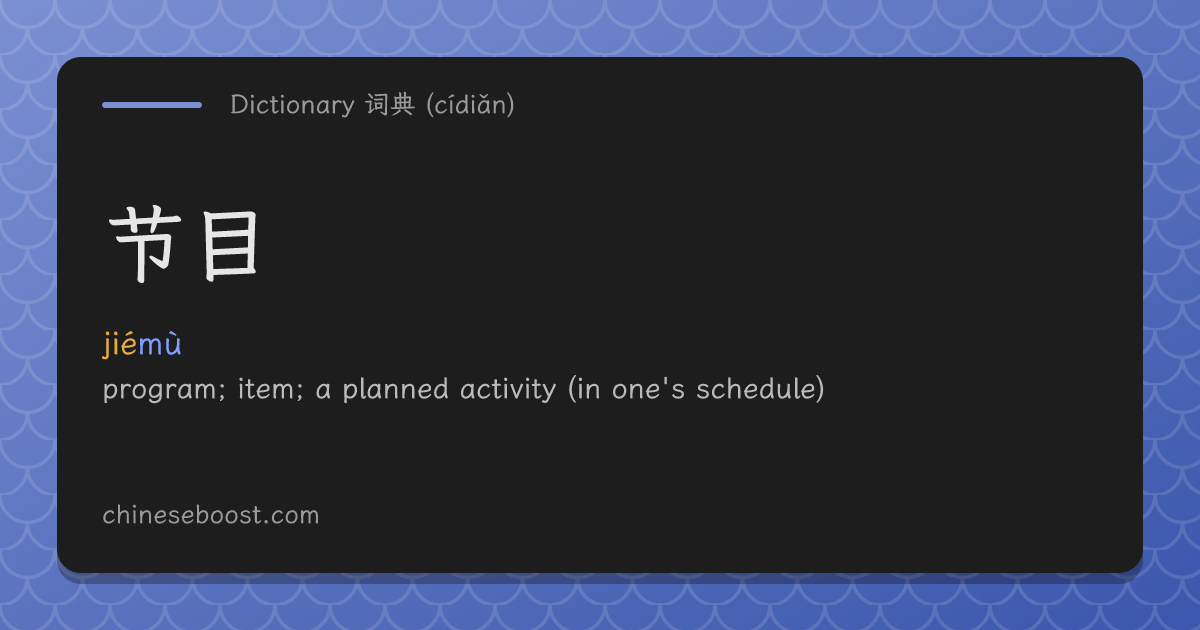 Dictionary 词典 (cídiǎn)

节目

jiémù

program; item; a planned activity (in one's schedule)

chineseboost.com